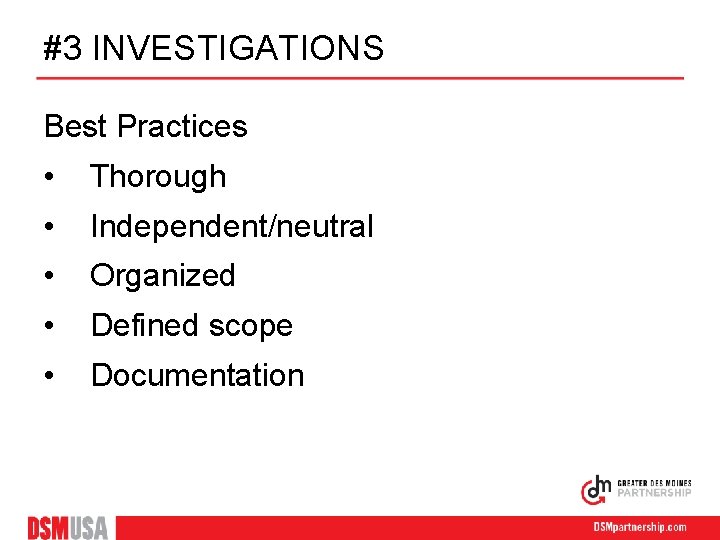 #3 INVESTIGATIONS

Best Practices

• Thorough
• Independent/neutral
• Organized
• Defined scope
• Documentation

dm GREATER DES MOINES PARTNERSHIP

DSMUSA

DSMpartnership.com